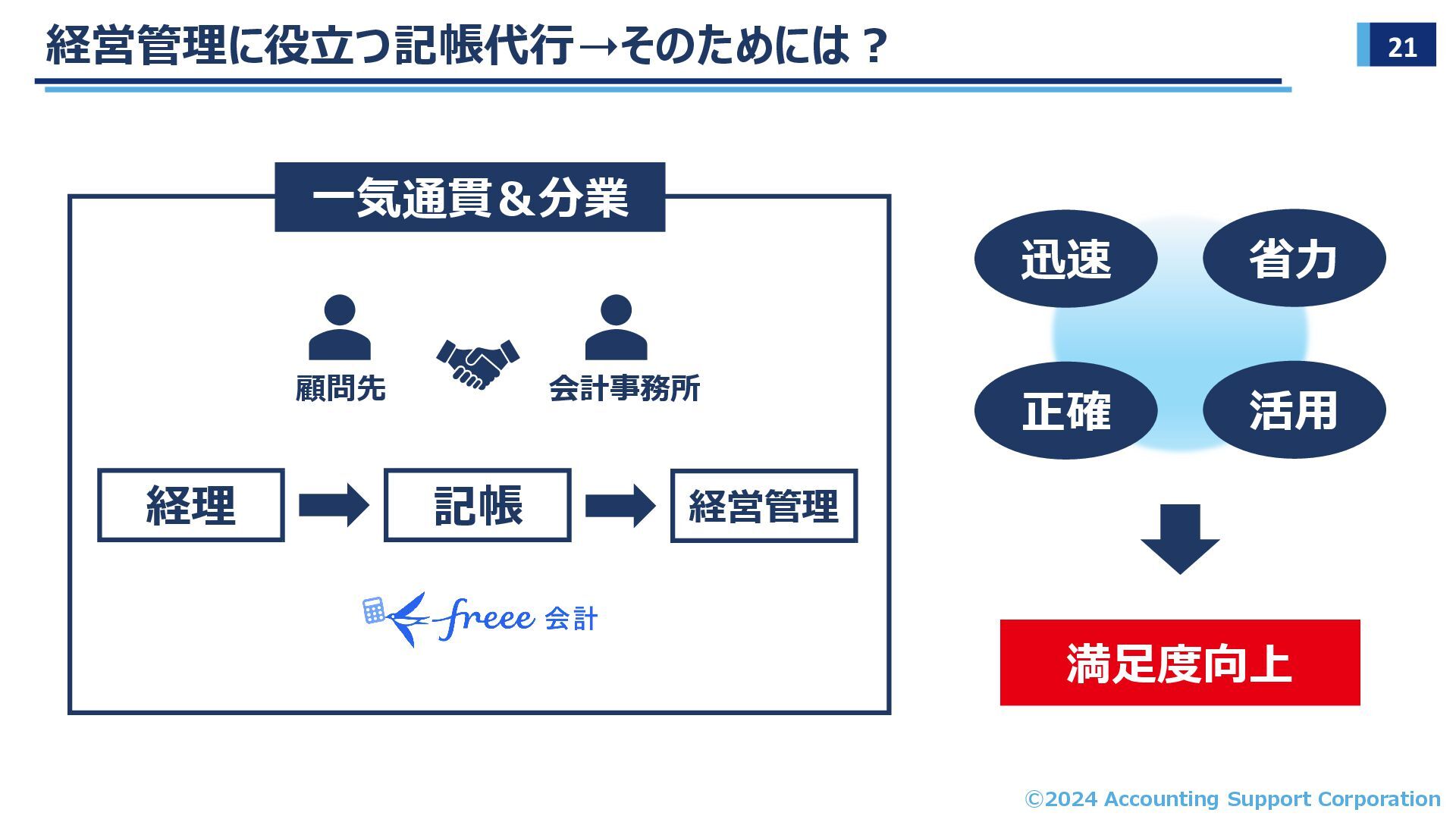 経営管理に役立つ記帳代行→そのためには？

21

一気通貫＆分業

顧問先

会計事務所

経理

記帳

経営管理

freee 会計

迅速

省力

正確

活用

満足度向上

©2024 Accounting Support Corporation